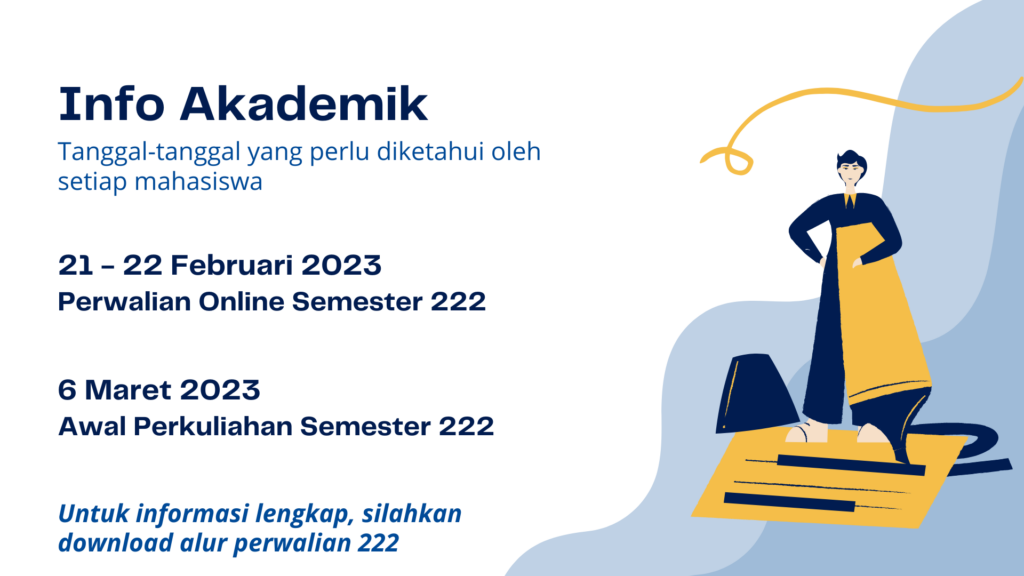 Info Akademik

Tanggal-tanggal yang perlu diketahui oleh setiap mahasiswa

21 – 22 Februari 2023
Perwalian Online Semester 222

6 Maret 2023
Awal Perkuliahan Semester 222

Untuk informasi lengkap, silahkan download alur perwalian 222